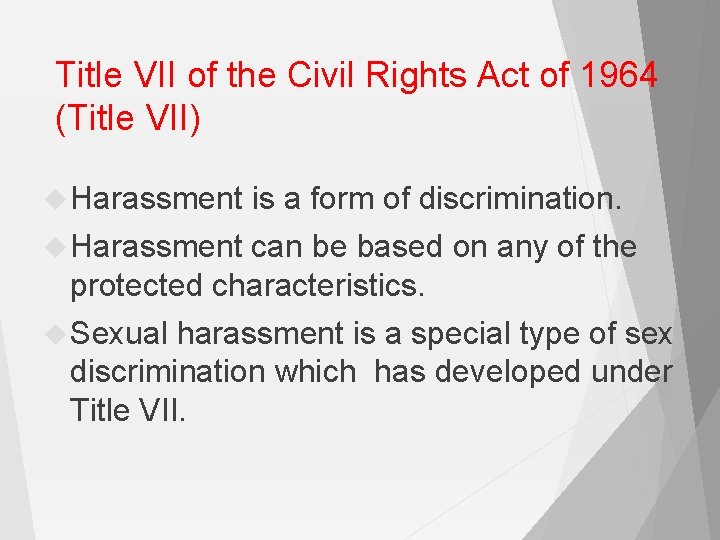 Title VII of the Civil Rights Act of 1964 (Title VII)

Harassment is a form of discrimination.

Harassment can be based on any of the protected characteristics.

Sexual harassment is a special type of sex discrimination which  has developed under Title VII.